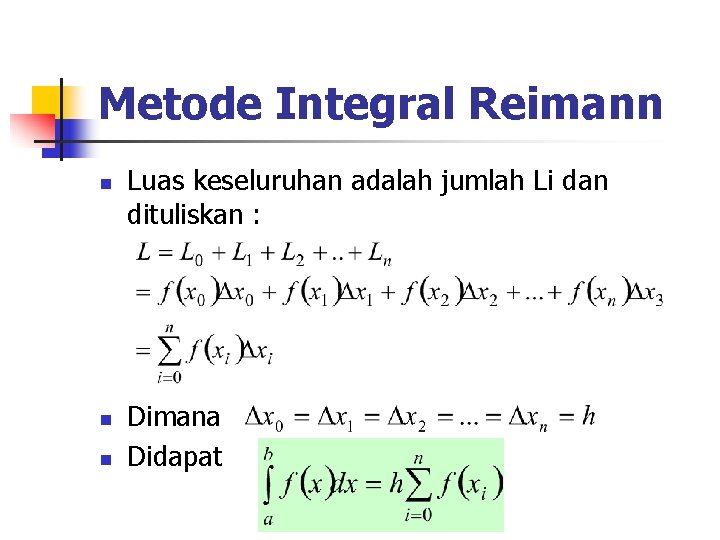 Metode Integral Reimann

Luas keseluruhan adalah jumlah Li dan dituliskan :

$L = L_0 + L_1 + L_2 + .. + L_n$
$= f(x_0)\Delta x_0 + f(x_1)\Delta x_1 + f(x_2)\Delta x_2 + ... + f(x_n)\Delta x_3$
$= \sum_{i=0}^{n} f(x_i)\Delta x_i$

Dimana $\Delta x_0 = \Delta x_1 = \Delta x_2 = ... = \Delta x_n = h$

Didapat $\int_a^b f(x)dx = h\sum_{i=0}^{n} f(x_i)$